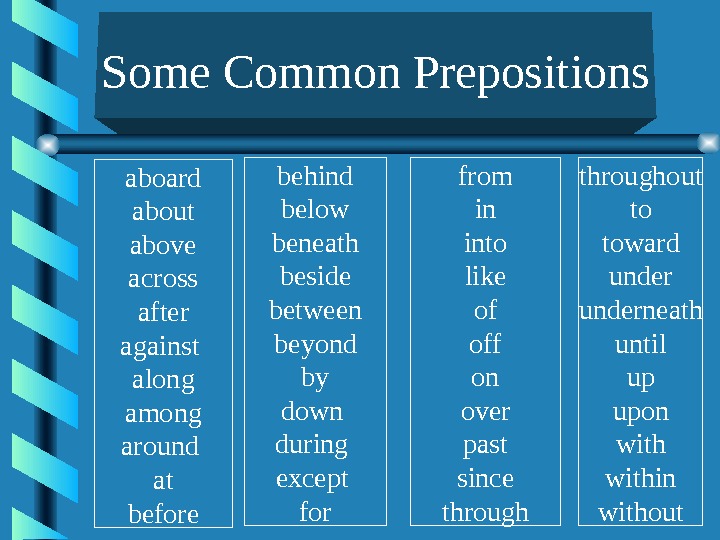 Some Common Prepositions

aboard
about
above
across
after
against
along
among
around
at
before

behind
below
beneath
beside
between
beyond
by
down
during
except
for

from
in
into
like
of
off
on
over
past
since
through

throughout
to
toward
under
underneath
until
up
upon
with
within
without